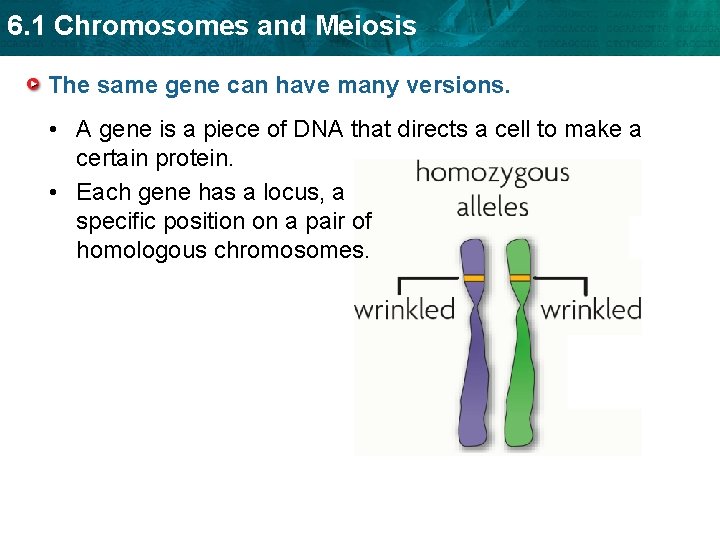 6.1 Chromosomes and Meiosis

The same gene can have many versions.

• A gene is a piece of DNA that directs a cell to make a certain protein.

• Each gene has a locus, a specific position on a pair of homologous chromosomes.

homozygous alleles

wrinkled

wrinkled